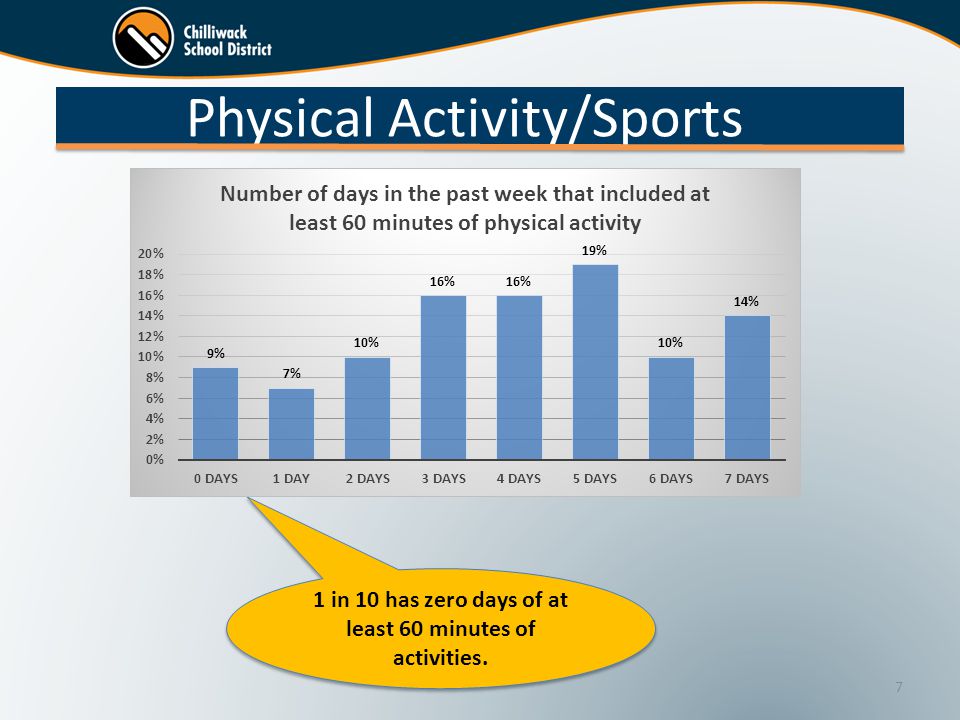 Chilliwack School District

Physical Activity/Sports

Number of days in the past week that included at least 60 minutes of physical activity

20%
18%
16%
14%
12%
10%
8%
6%
4%
2%
0%

9%
7%
10%
16%
16%
19%
10%
14%

0 DAYS
1 DAY
2 DAYS
3 DAYS
4 DAYS
5 DAYS
6 DAYS
7 DAYS

1 in 10 has zero days of at least 60 minutes of activities.

7